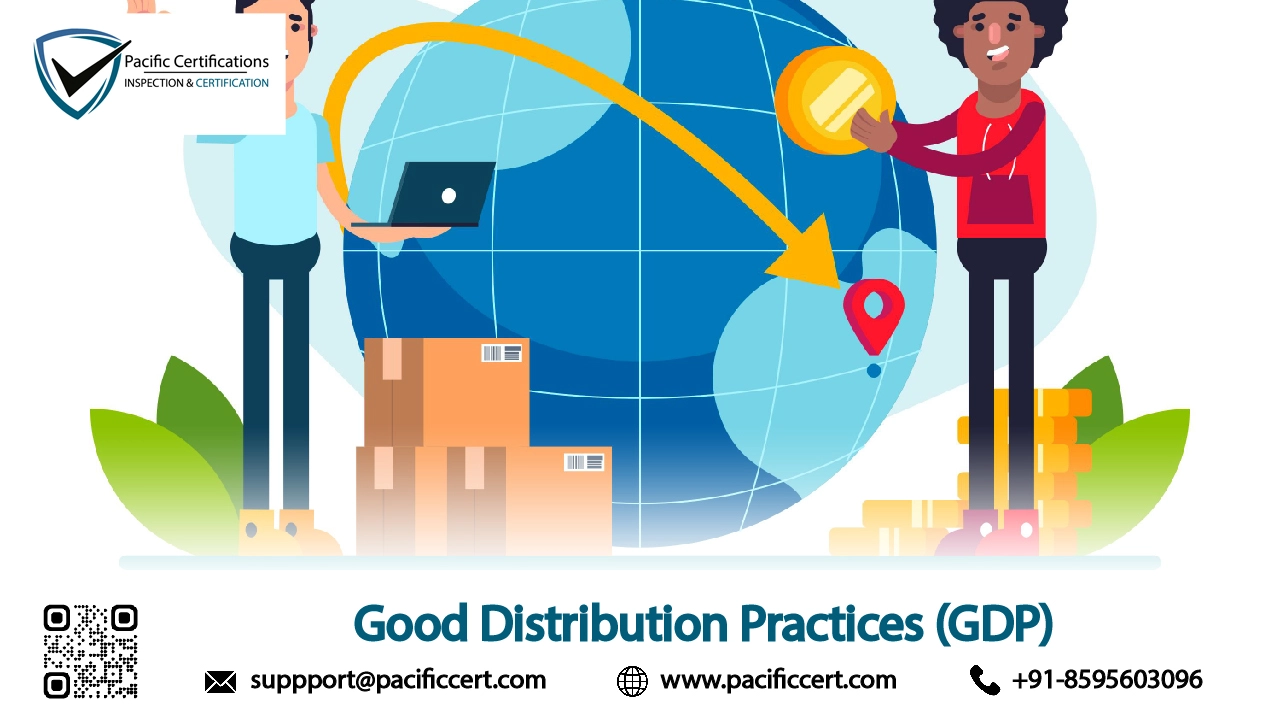 Pacific Certifications
INSPECTION & CERTIFICATION

Good Distribution Practices (GDP)

suppport@pacificcert.com www.pacificcert.com +91-8595603096